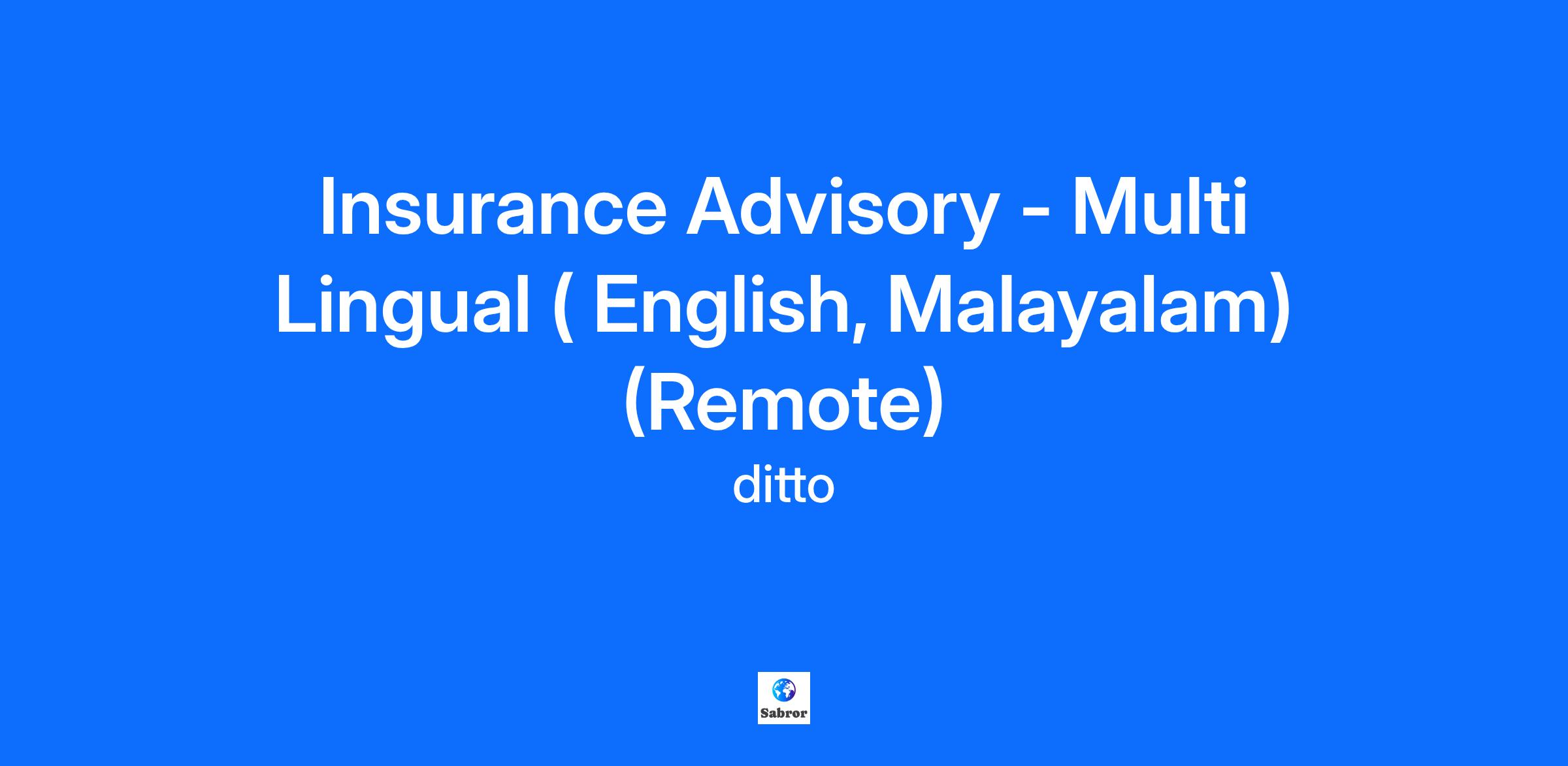 Insurance Advisory - Multi Lingual ( English, Malayalam) (Remote)

ditto

Sabror